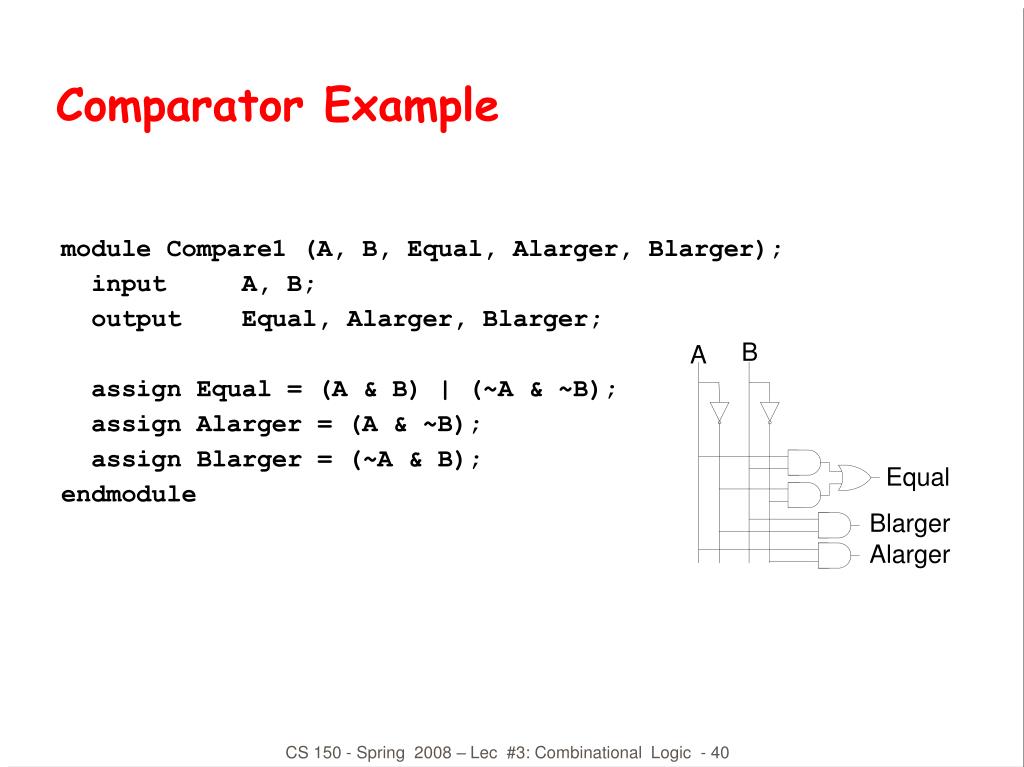 Comparator Example

module Compare1 (A, B, Equal, Alarger, Blarger);
input A, B;
output Equal, Alarger, Blarger;

assign Equal = (A & B) | (~A & ~B);
assign Alarger = (A & ~B);
assign Blarger = (~A & B);
endmodule

A B

Equal

Blarger

Alarger

CS 150 - Spring 2008 – Lec #3: Combinational Logic - 40